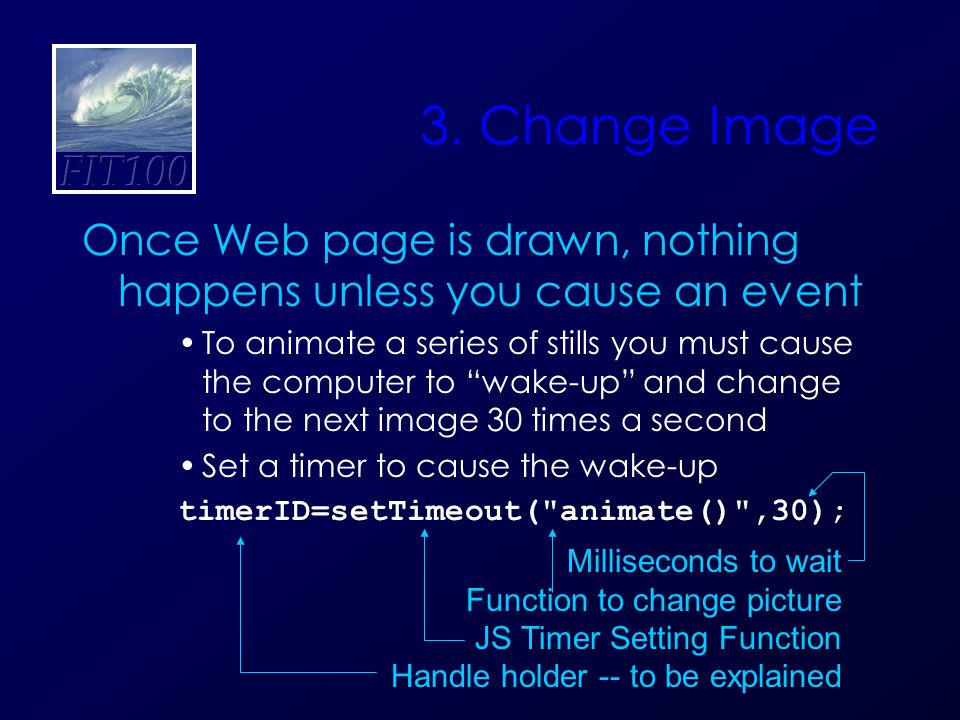 FIT100

3. Change Image

Once Web page is drawn, nothing happens unless you cause an event

• To animate a series of stills you must cause the computer to “wake-up” and change to the next image 30 times a second

• Set a timer to cause the wake-up

timerID=setTimeout("animate()",30);

Milliseconds to wait
Function to change picture
JS Timer Setting Function
Handle holder -- to be explained